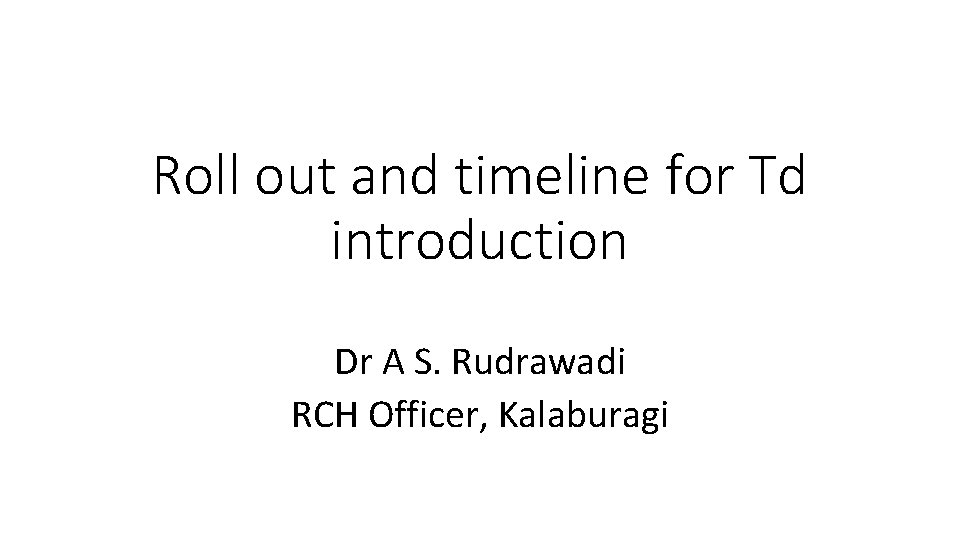 Roll out and timeline for Td introduction

Dr A S. Rudrawadi
RCH Officer, Kalaburagi